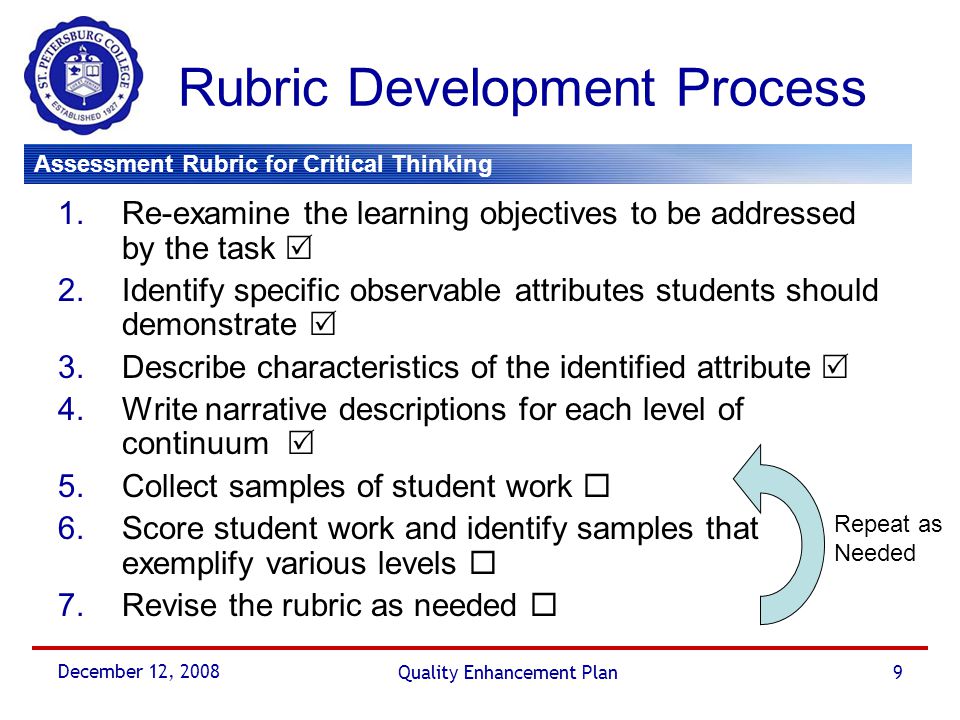 ST. PETERSBURG COLLEGE
ESTABLISHED 1927

Rubric Development Process

Assessment Rubric for Critical Thinking

1. Re-examine the learning objectives to be addressed by the task ☑
2. Identify specific observable attributes students should demonstrate ☑
3. Describe characteristics of the identified attribute ☑
4. Write narrative descriptions for each level of continuum ☑
5. Collect samples of student work ☐
6. Score student work and identify samples that exemplify various levels ☐
7. Revise the rubric as needed ☐

Repeat as Needed

December 12, 2008

Quality Enhancement Plan

9